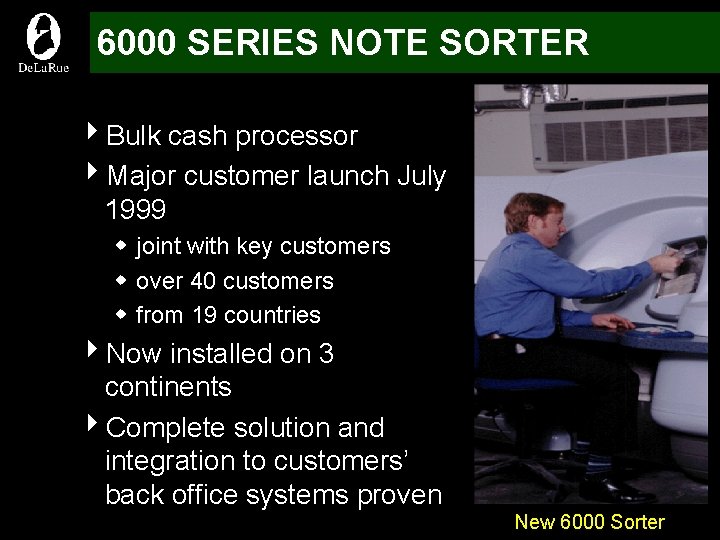 DeLaRue

6000 SERIES NOTE SORTER

Bulk cash processor

Major customer launch July 1999

joint with key customers

over 40 customers

from 19 countries

Now installed on 3 continents

Complete solution and integration to customers' back office systems proven

New 6000 Sorter